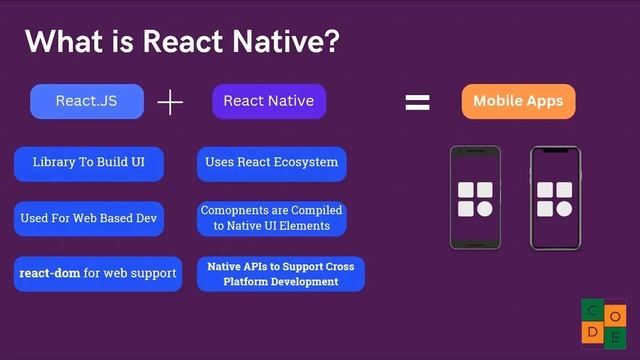 What is React Native?

React.JS + React Native = Mobile Apps

Library To Build UI

Used For Web Based Dev

react-dom for web support

Uses React Ecosystem

Comopnents are Compiled to Native UI Elements

Native APIs to Support Cross Platform Development

C O D E